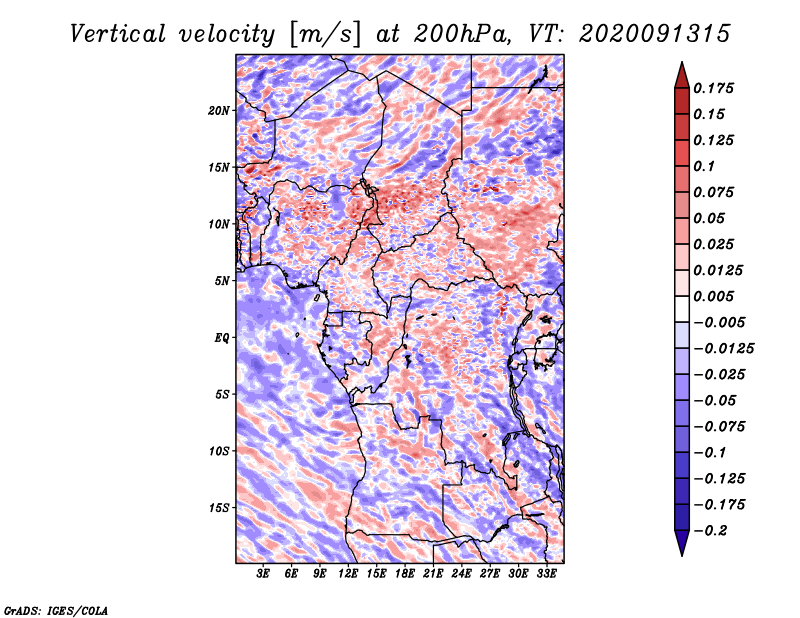 Vertical velocity [m/s] at 200hPa, VT: 2020091315

20N
15N
10N
5N
EQ
5S
10S
15S

3E 6E 9E 12E 15E 18E 21E 24E 27E 30E 33E

0.175
0.15
0.125
0.1
0.075
0.05
0.025
0.0125
0.005
−0.005
−0.0125
−0.025
−0.05
−0.075
−0.1
−0.125
−0.175
−0.2

GrADS: IGES/COLA